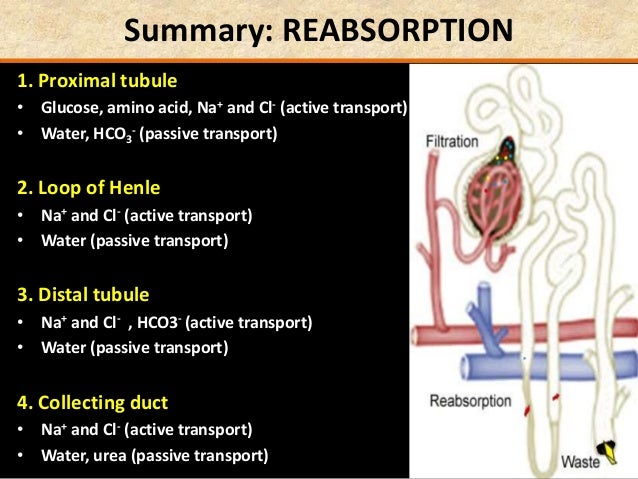 Summary: REABSORPTION

1. Proximal tubule
• Glucose, amino acid, $Na^+$ and $Cl^-$ (active transport)
• Water, $HCO_3^-$ (passive transport)

2. Loop of Henle
• $Na^+$ and $Cl^-$ (active transport)
• Water (passive transport)

3. Distal tubule
• $Na^+$ and $Cl^-$ , $HCO3^-$ (active transport)
• Water (passive transport)

4. Collecting duct
• $Na^+$ and $Cl^-$ (active transport)
• Water, urea (passive transport)

Filtration

Reabsorption

Waste